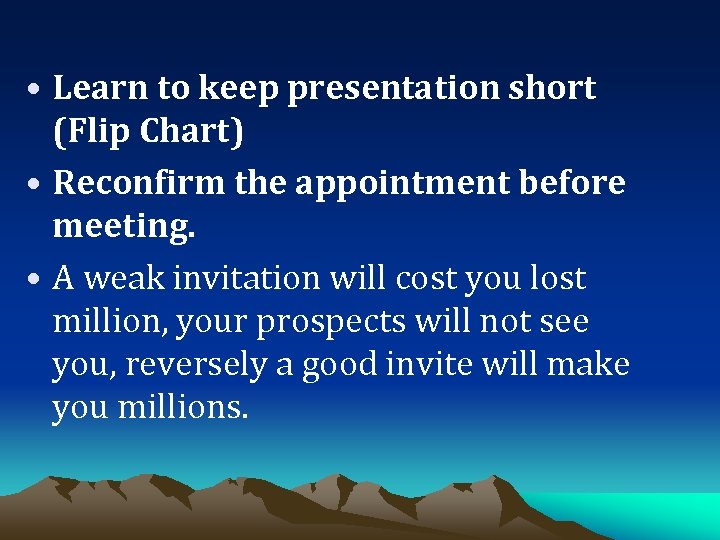 • Learn to keep presentation short (Flip Chart)

• Reconfirm the appointment before meeting.

• A weak invitation will cost you lost million, your prospects will not see you, reversely a good invite will make you millions.